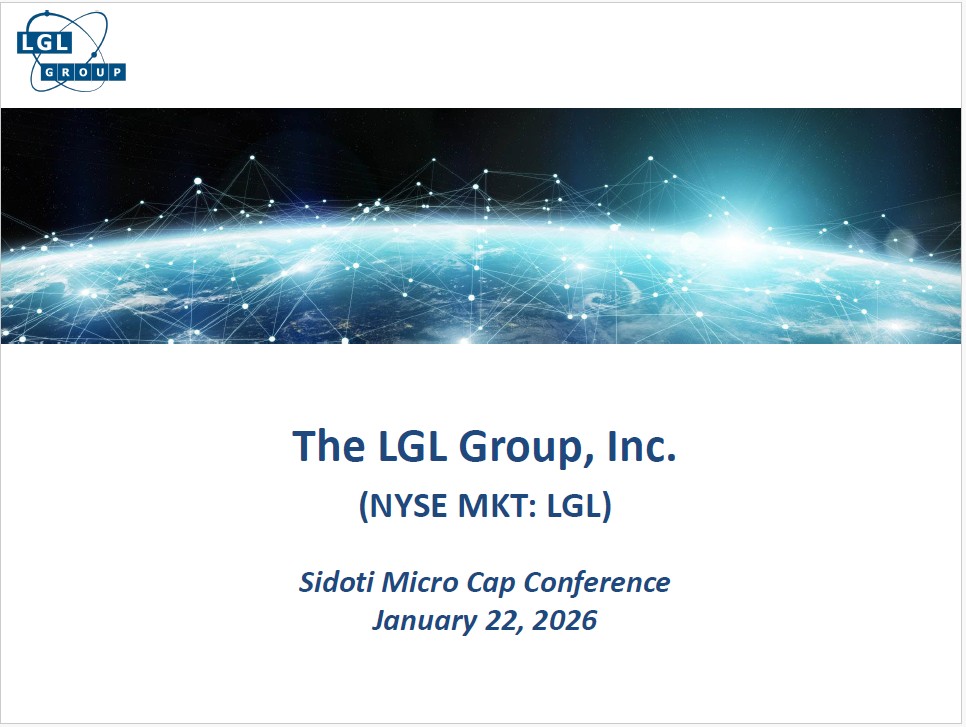 LGL
GROUP

The LGL Group, Inc.

(NYSE MKT: LGL)

Sidoti Micro Cap Conference
January 22, 2026